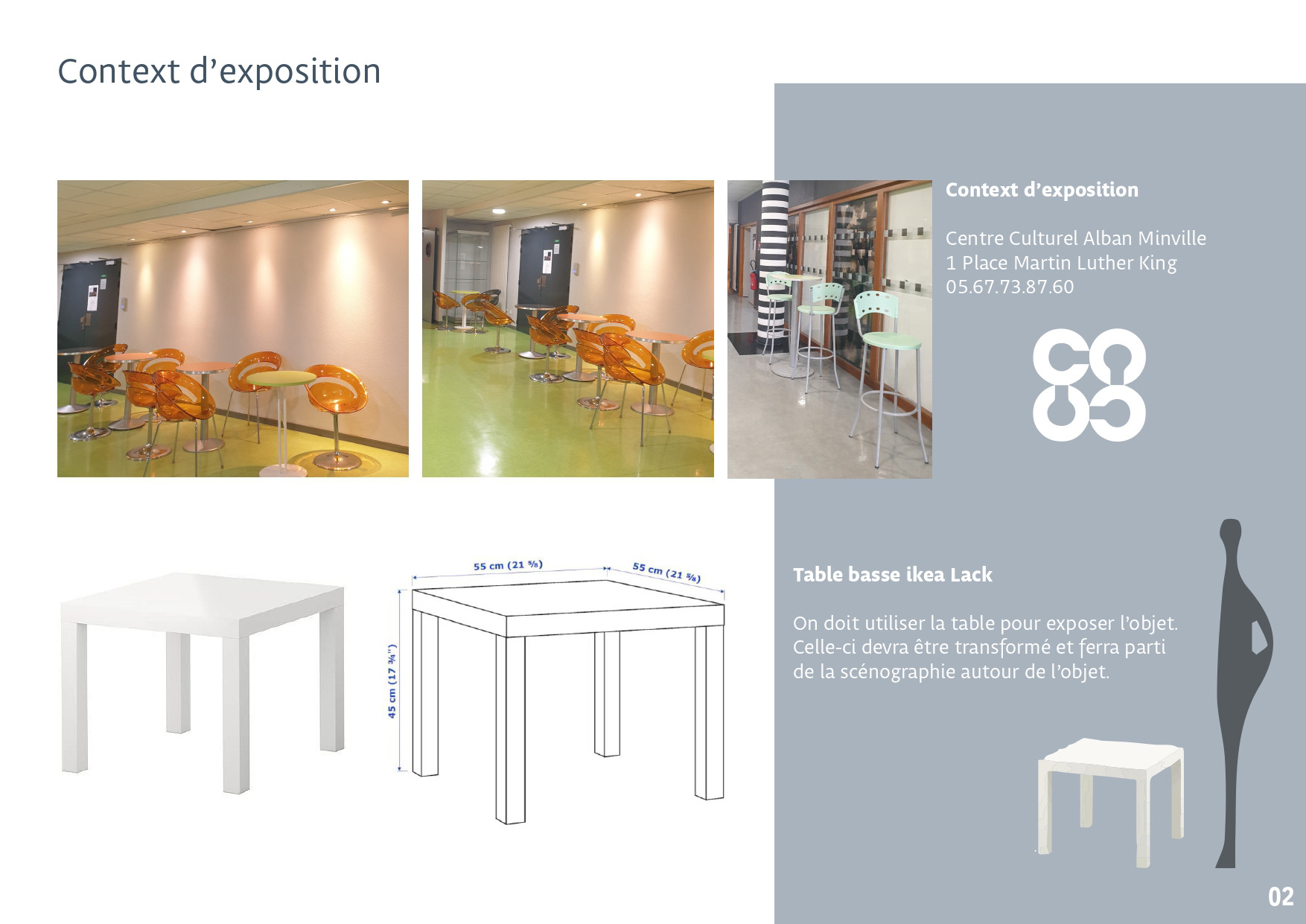 Context d’exposition

Context d’exposition

Centre Culturel Alban Minville
1 Place Martin Luther King
05.67.73.87.60

55 cm (21 ⅝)

55 cm (21 ⅝)

45 cm (17 ¾")

Table basse ikea Lack

On doit utiliser la table pour exposer l’objet. Celle-ci devra être transformé et ferra parti de la scénographie autour de l’objet.

02